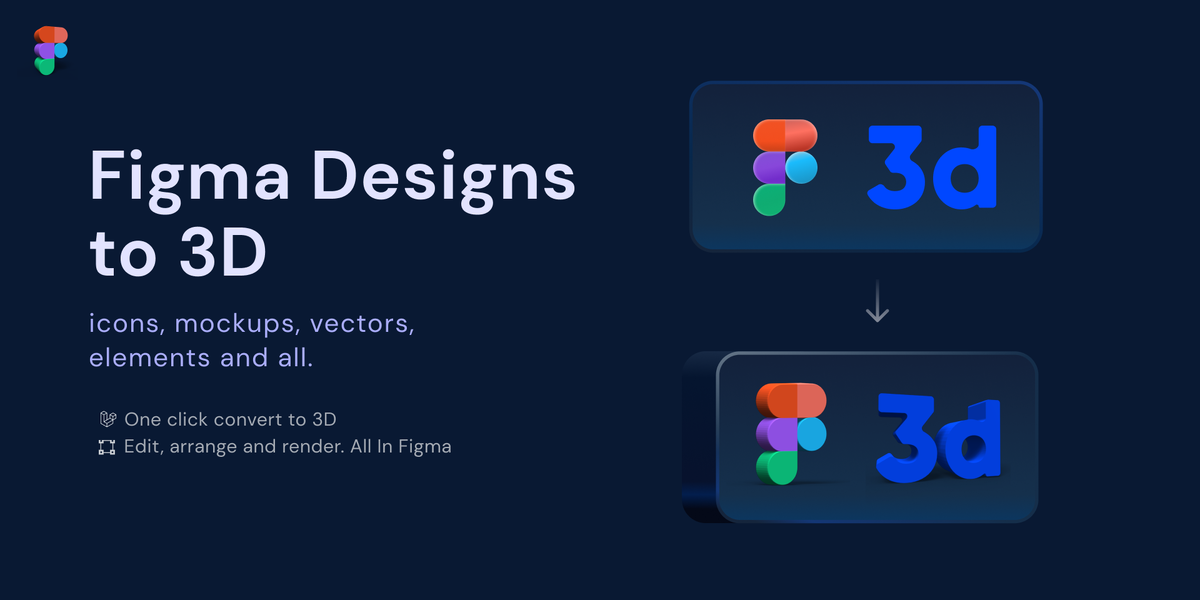 Figma Designs to 3D

icons, mockups, vectors, elements and all.

One click convert to 3D
Edit, arrange and render. All In Figma

3d

3d